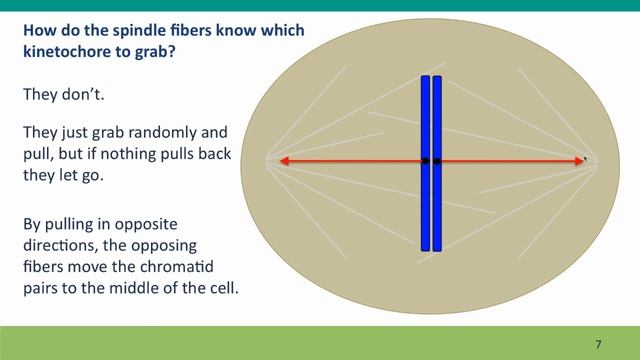 How do the spindle fibers know which kinetochore to grab?

They don't.

They just grab randomly and pull, but if nothing pulls back they let go.

By pulling in opposite directions, the opposing fibers move the chromatid pairs to the middle of the cell.

7